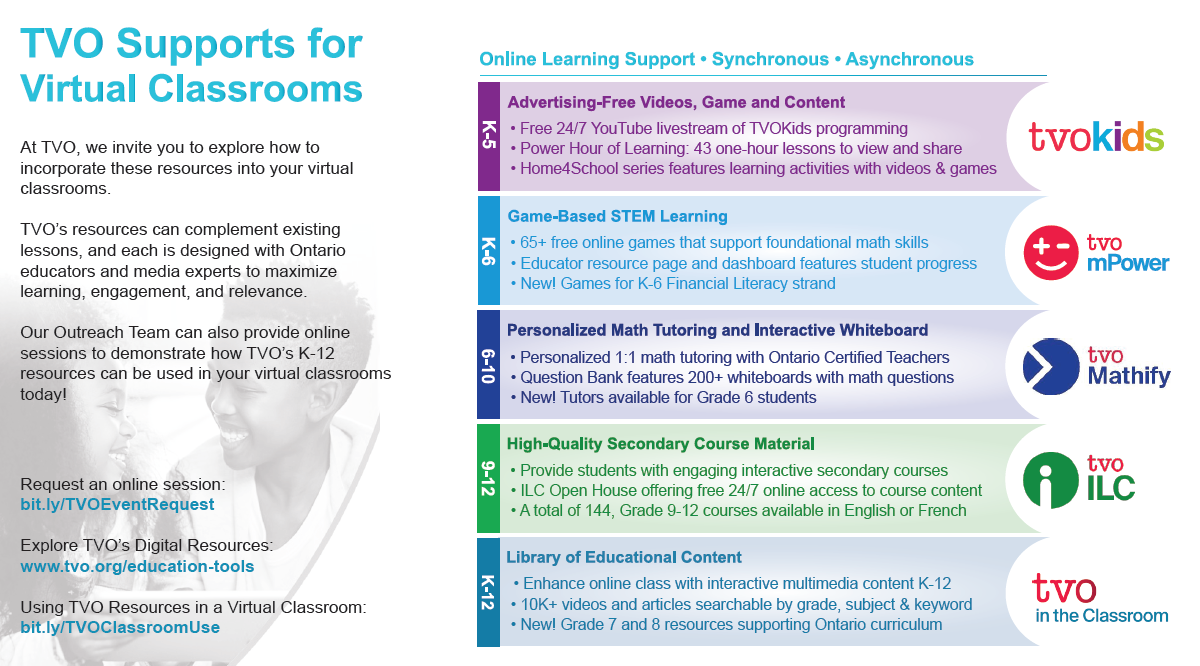 TVO Supports for Virtual Classrooms

At TVO, we invite you to explore how to incorporate these resources into your virtual classrooms.

TVO's resources can complement existing lessons, and each is designed with Ontario educators and media experts to maximize learning, engagement, and relevance.

Our Outreach Team can also provide online sessions to demonstrate how TVO's K-12 resources can be used in your virtual classrooms today!

Request an online session:
bit.ly/TVOEventRequest

Explore TVO's Digital Resources:
www.tvo.org/education-tools

Using TVO Resources in a Virtual Classroom:
bit.ly/TVOClassroomUse

Online Learning Support • Synchronous • Asynchronous

K-5
Advertising-Free Videos, Game and Content
• Free 24/7 YouTube livestream of TVOKids programming
• Power Hour of Learning: 43 one-hour lessons to view and share
• Home4School series features learning activities with videos & games
tvokids

K-6
Game-Based STEM Learning
• 65+ free online games that support foundational math skills
• Educator resource page and dashboard features student progress
• New! Games for K-6 Financial Literacy strand
tvo mPower

6-10
Personalized Math Tutoring and Interactive Whiteboard
• Personalized 1:1 math tutoring with Ontario Certified Teachers
• Question Bank features 200+ whiteboards with math questions
• New! Tutors available for Grade 6 students
tvo Mathify

9-12
High-Quality Secondary Course Material
• Provide students with engaging interactive secondary courses
• ILC Open House offering free 24/7 online access to course content
• A total of 144, Grade 9-12 courses available in English or French
tvo ILC

K-12
Library of Educational Content
• Enhance online class with interactive multimedia content K-12
• 10K+ videos and articles searchable by grade, subject & keyword
• New! Grade 7 and 8 resources supporting Ontario curriculum
tvo in the Classroom